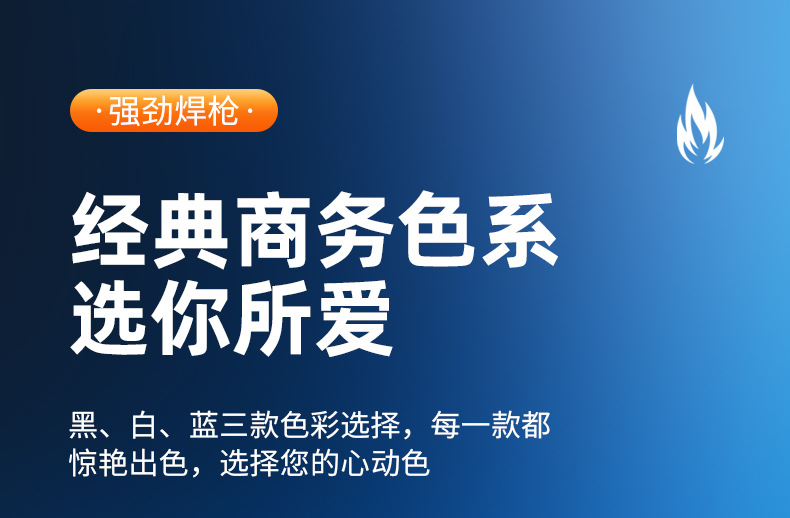 ·强劲焊枪·

经典商务色系
选你所爱

黑、白、蓝三款色彩选择，每一款都惊艳出色，选择您的心动色